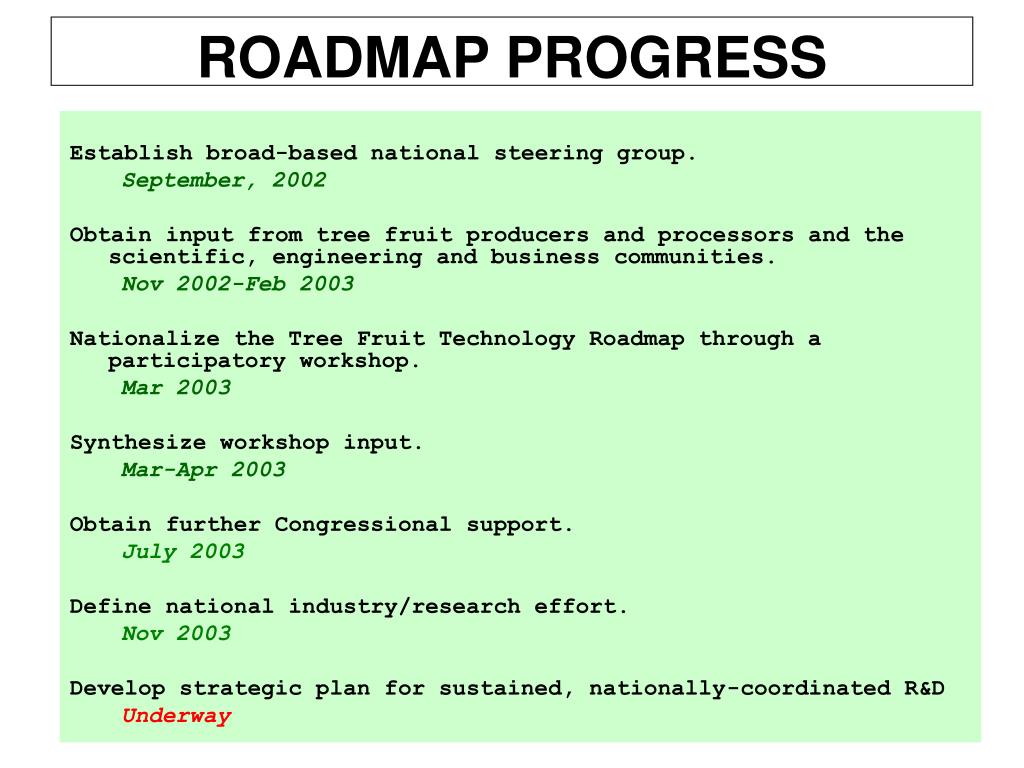 ROADMAP PROGRESS

Establish broad-based national steering group.
September, 2002

Obtain input from tree fruit producers and processors and the scientific, engineering and business communities.
Nov 2002-Feb 2003

Nationalize the Tree Fruit Technology Roadmap through a participatory workshop.
Mar 2003

Synthesize workshop input.
Mar-Apr 2003

Obtain further Congressional support.
July 2003

Define national industry/research effort.
Nov 2003

Develop strategic plan for sustained, nationally-coordinated R&D
Underway